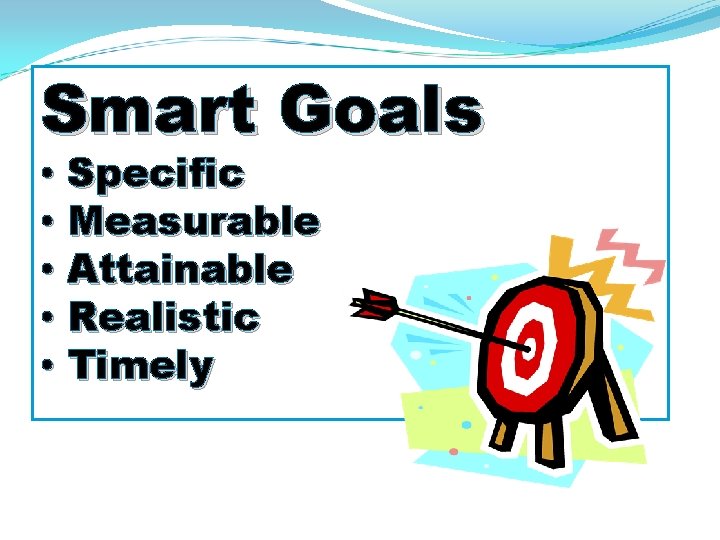 Smart Goals

• Specific
• Measurable
• Attainable
• Realistic
• Timely